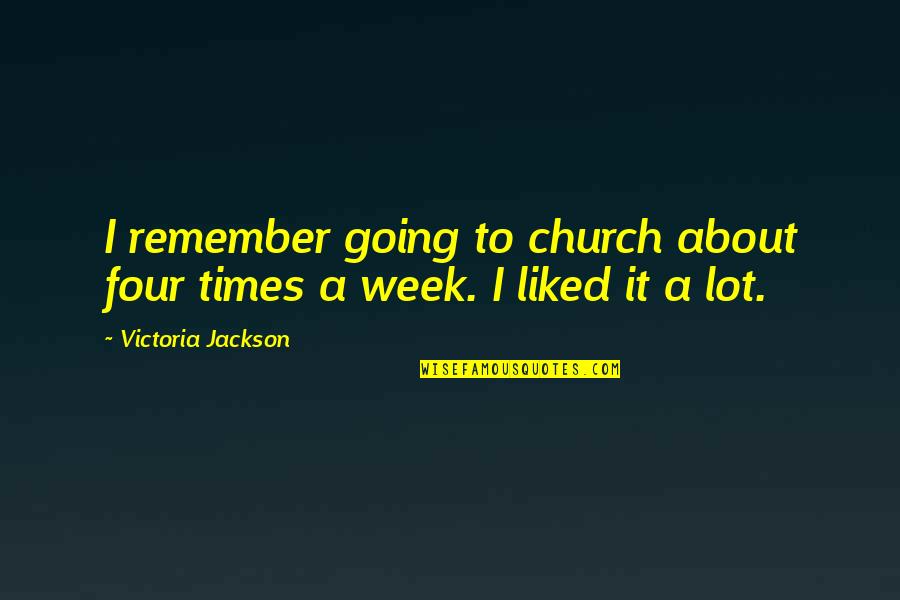 I remember going to church about four times a week. I liked it a lot.

~ Victoria Jackson

WISEFAMOUSQUOTES.COM